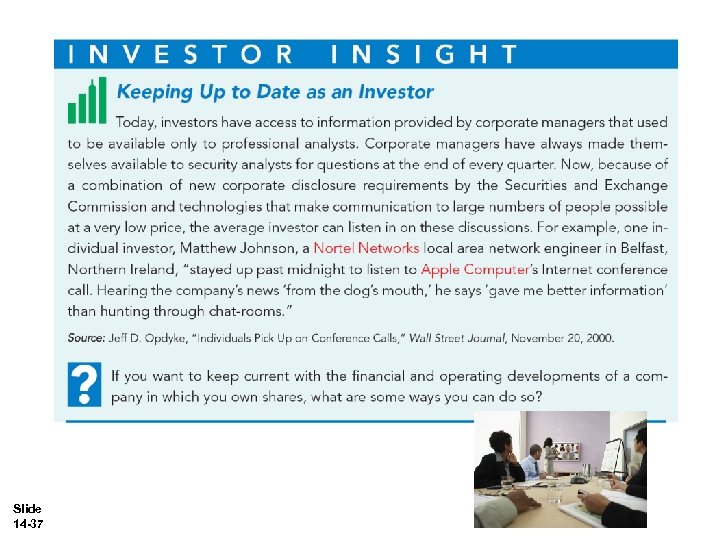 INVESTOR INSIGHT

Keeping Up to Date as an Investor

Today, investors have access to information provided by corporate managers that used to be available only to professional analysts. Corporate managers have always made themselves available to security analysts for questions at the end of every quarter. Now, because of a combination of new corporate disclosure requirements by the Securities and Exchange Commission and technologies that make communication to large numbers of people possible at a very low price, the average investor can listen in on these discussions. For example, one individual investor, Matthew Johnson, a Nortel Networks local area network engineer in Belfast, Northern Ireland, "stayed up past midnight to listen to Apple Computer's Internet conference call. Hearing the company's news 'from the dog's mouth,' he says 'gave me better information' than hunting through chat-rooms."

Source: Jeff D. Opdyke, "Individuals Pick Up on Conference Calls," Wall Street Journal, November 20, 2000.

?

If you want to keep current with the financial and operating developments of a company in which you own shares, what are some ways you can do so?

Slide 14-37